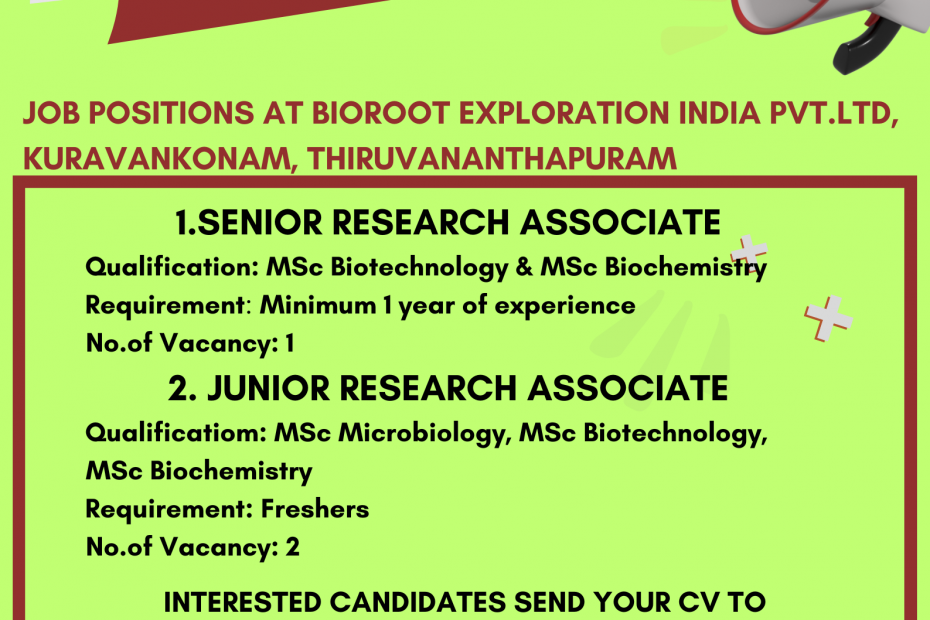 JOB POSITIONS AT BIOROOT EXPLORATION INDIA PVT.LTD, KURAVANKONAM, THIRUVANANTHAPURAM

1.SENIOR RESEARCH ASSOCIATE

Qualification: MSc Biotechnology & MSc Biochemistry
Requirement: Minimum 1 year of experience
No.of Vacancy: 1

2. JUNIOR RESEARCH ASSOCIATE

Qualificatiom: MSc Microbiology, MSc Biotechnology, MSc Biochemistry
Requirement: Freshers
No.of Vacancy: 2

INTERESTED CANDIDATES SEND YOUR CV TO